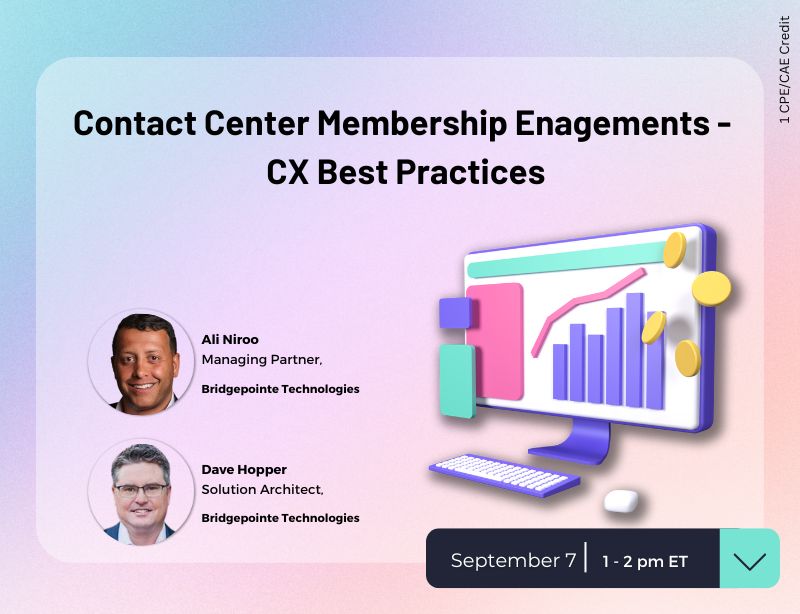 1 CPE/CAE Credit

Contact Center Membership Enagements - CX Best Practices

Ali Niroo
Managing Partner,
Bridgepointe Technologies

Dave Hopper
Solution Architect,
Bridgepointe Technologies

September 7 | 1 - 2 pm ET